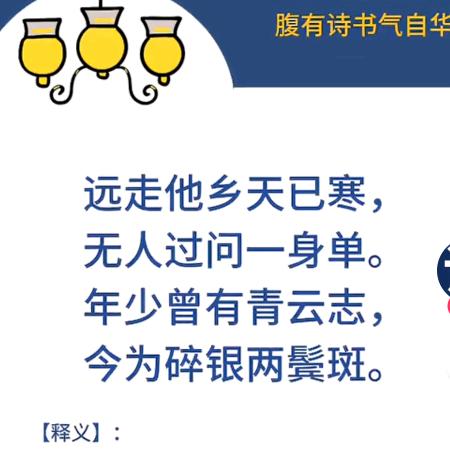 腹有诗书气自华

远走他乡天已寒，
无人过问一身单。
年少曾有青云志，
今为碎银两鬓斑。

【释义】：